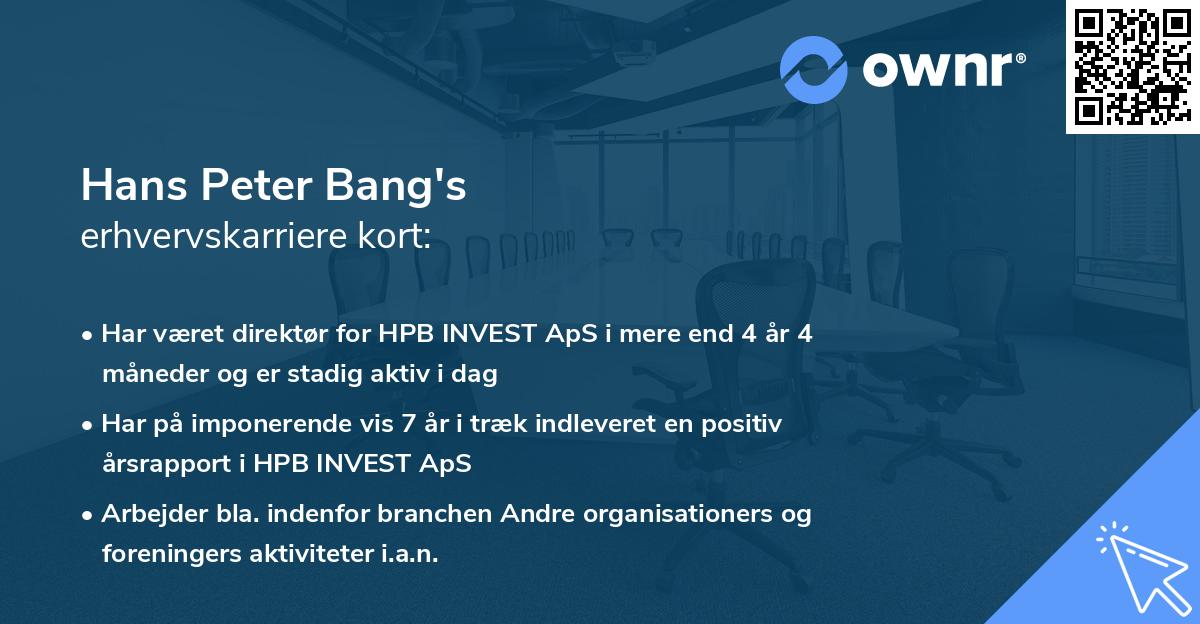 ownr®

Hans Peter Bang's
erhvervskarriere kort:

• Har været direktør for HPB INVEST ApS i mere end 4 år 4 måneder og er stadig aktiv i dag

• Har på imponerende vis 7 år i træk indleveret en positiv årsrapport i HPB INVEST ApS

• Arbejder bla. indenfor branchen Andre organisationers og foreningers aktiviteter i.a.n.